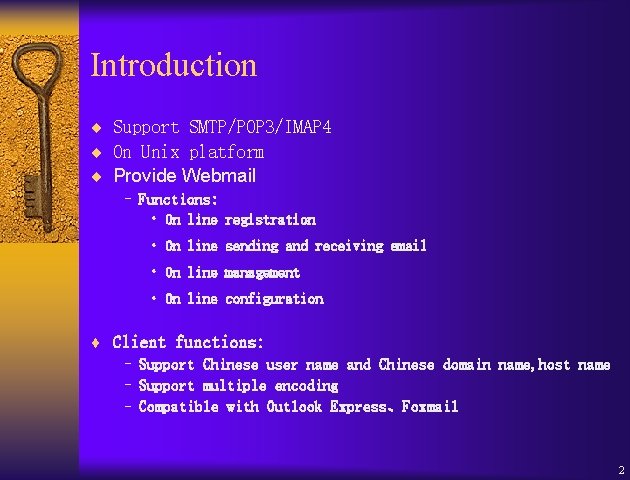 Introduction

◆ Support SMTP/POP3/IMAP4
◆ On Unix platform
◆ Provide Webmail
– Functions:
• On line registration
• On line sending and receiving email
• On line management
• On line configuration

◆ Client functions:
– Support Chinese user name and Chinese domain name,host name
– Support multiple encoding
– Compatible with Outlook Express、Foxmail

2